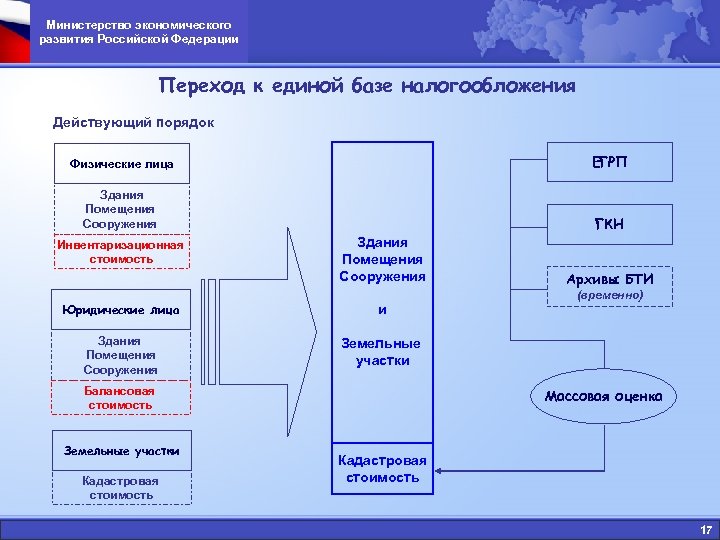 Министерство экономического развития Российской Федерации

Переход к единой базе налогообложения

Действующий порядок

Физические лица

Здания
Помещения
Сооружения

Инвентаризационная стоимость

Юридические лица

Здания
Помещения
Сооружения

Балансовая стоимость

Земельные участки

Кадастровая стоимость

Здания
Помещения
Сооружения

и

Земельные участки

Кадастровая стоимость

ЕГРП

ГКН

Архивы БТИ
(временно)

Массовая оценка

17